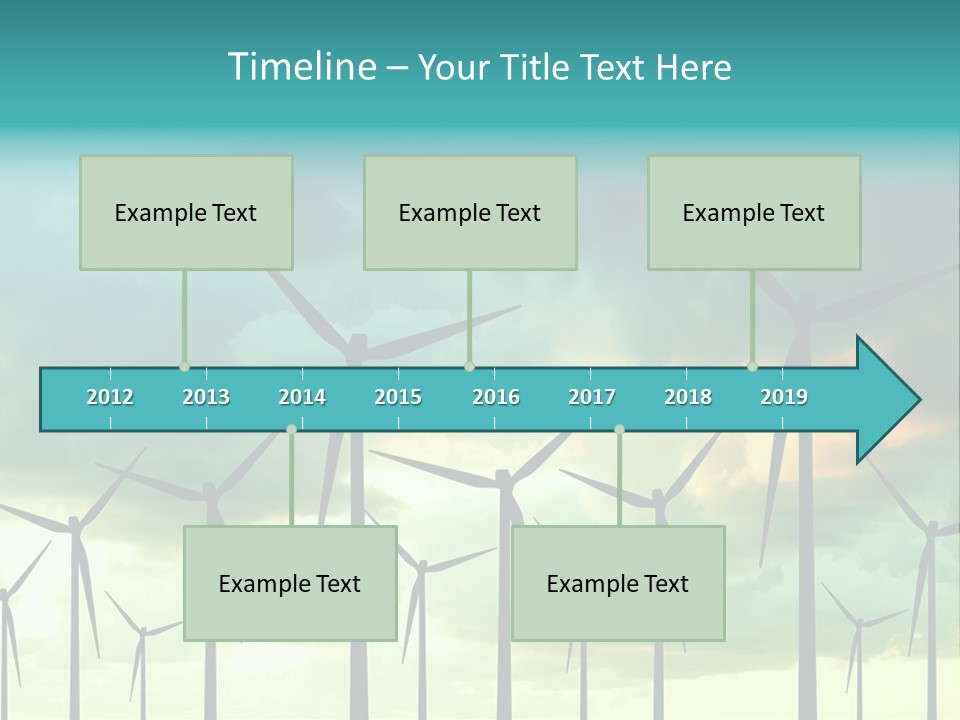 Timeline – Your Title Text Here

Example Text

Example Text

Example Text

2012 2013 2014 2015 2016 2017 2018 2019

Example Text

Example Text